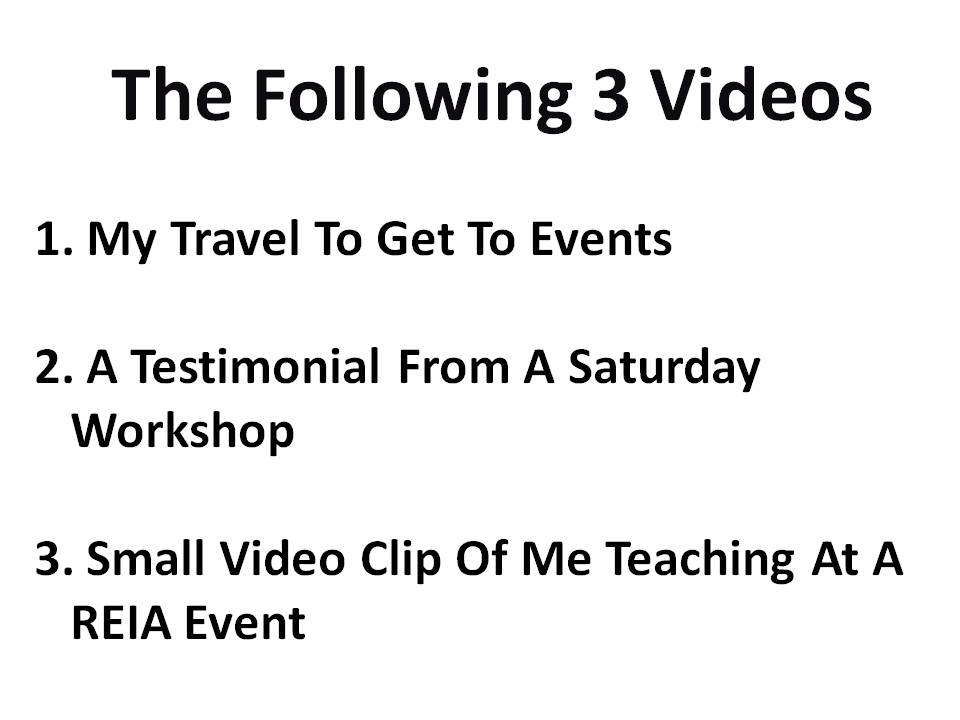 The Following 3 Videos

1. My Travel To Get To Events

2. A Testimonial From A Saturday Workshop

3. Small Video Clip Of Me Teaching At A REIA Event